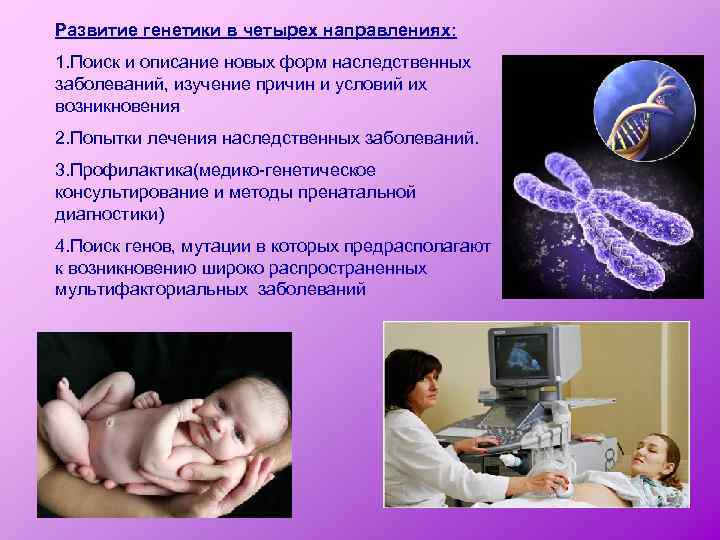 Развитие генетики в четырех направлениях:

1.Поиск и описание новых форм наследственных заболеваний, изучение причин и условий их возникновения

2.Попытки лечения наследственных заболеваний.

3.Профилактика(медико-генетическое консультирование и методы пренатальной диагностики)

4.Поиск генов, мутации в которых предрасполагают к возникновению широко распространенных мультифакториальных заболеваний